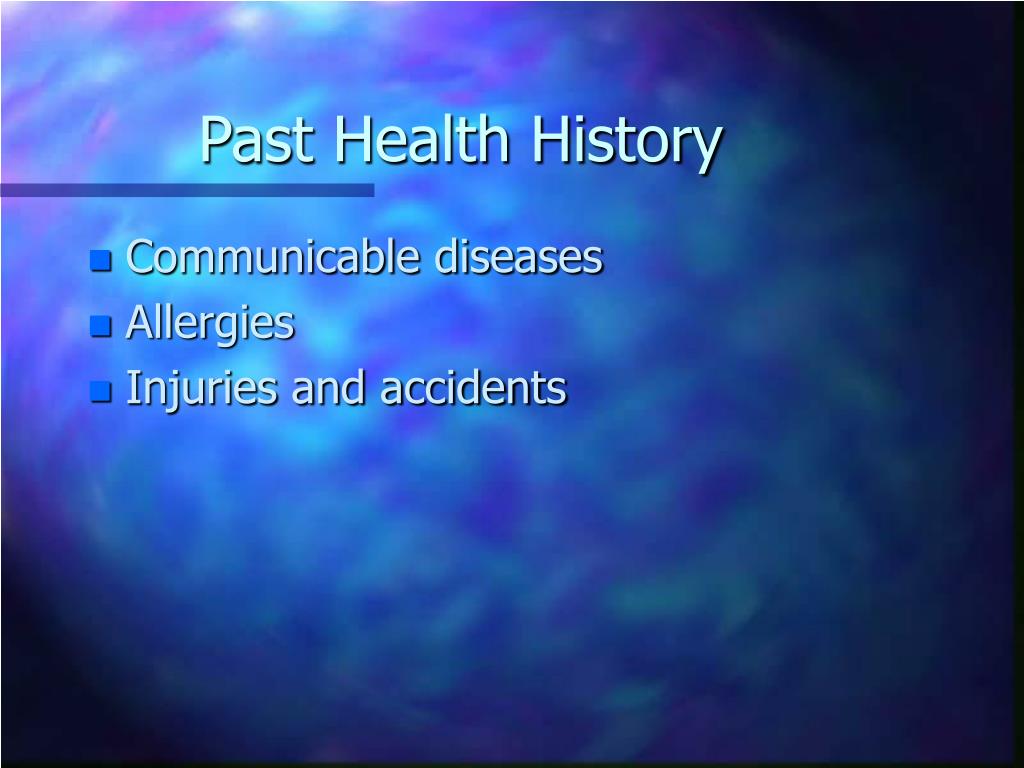 Past Health History

- Communicable diseases
- Allergies
- Injuries and accidents